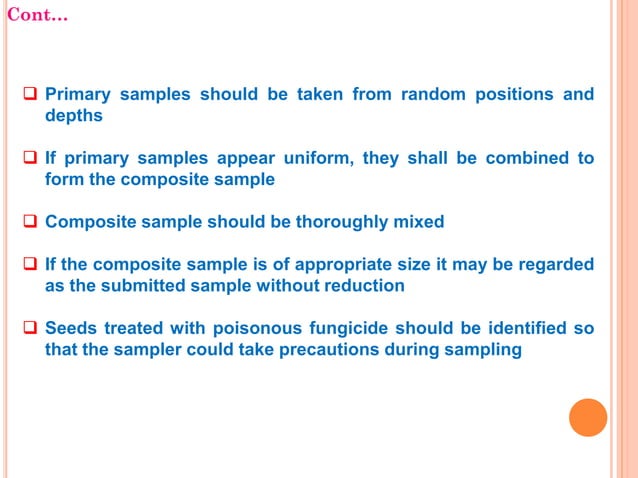 Cont…

❑ Primary samples should be taken from random positions and depths

❑ If primary samples appear uniform, they shall be combined to form the composite sample

❑ Composite sample should be thoroughly mixed

❑ If the composite sample is of appropriate size it may be regarded as the submitted sample without reduction

❑ Seeds treated with poisonous fungicide should be identified so that the sampler could take precautions during sampling